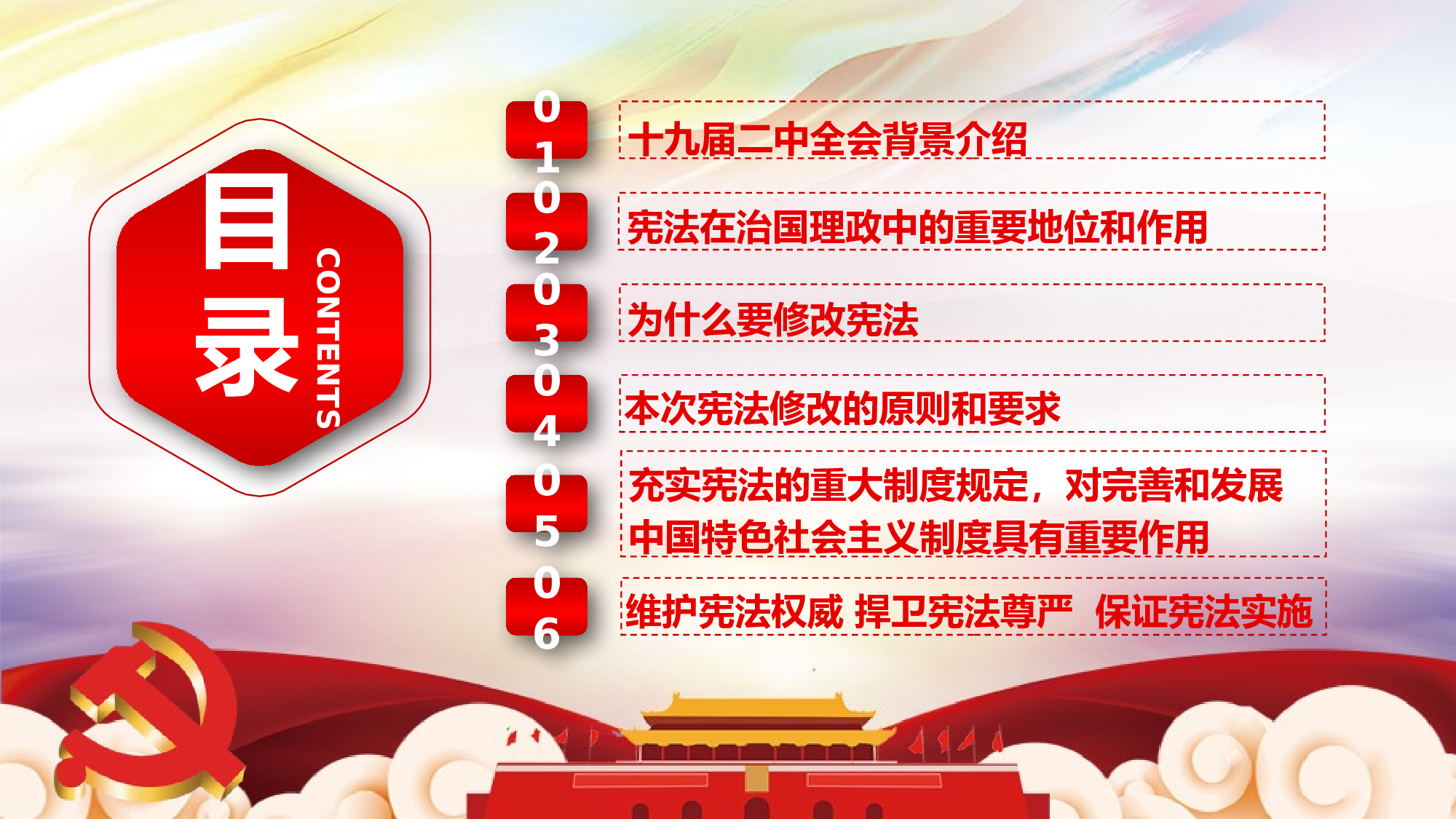 目录
CONTENTS

01
十九届二中全会背景介绍

02
宪法在治国理政中的重要地位和作用

03
为什么要修改宪法

04
本次宪法修改的原则和要求

05
充实宪法的重大制度规定，对完善和发展中国特色社会主义制度具有重要作用

06
维护宪法权威 捍卫宪法尊严 保证宪法实施